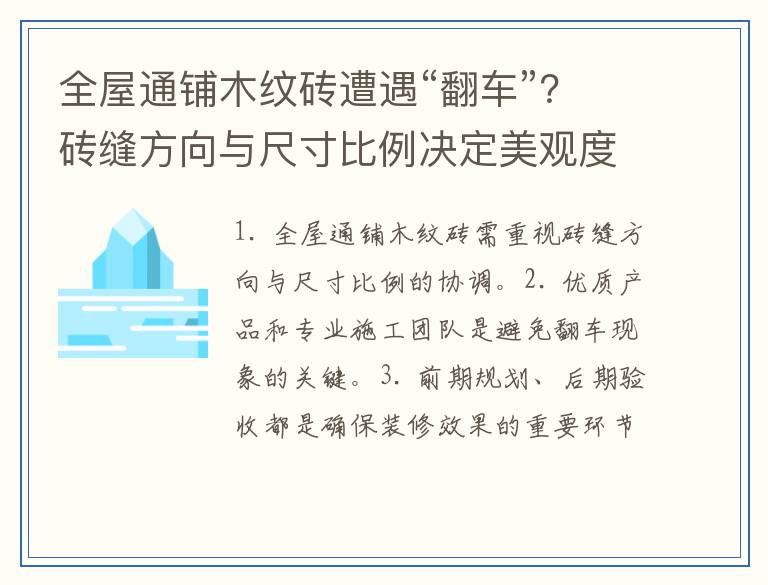 全屋通铺木纹砖遭遇“翻车”？
砖缝方向与尺寸比例决定美观度

1. 全屋通铺木纹砖需重视砖缝方向与尺寸比例的协调。2. 优质产品和专业施工团队是避免翻车现象的关键。3. 前期规划、后期验收都是确保装修效果的重要环节